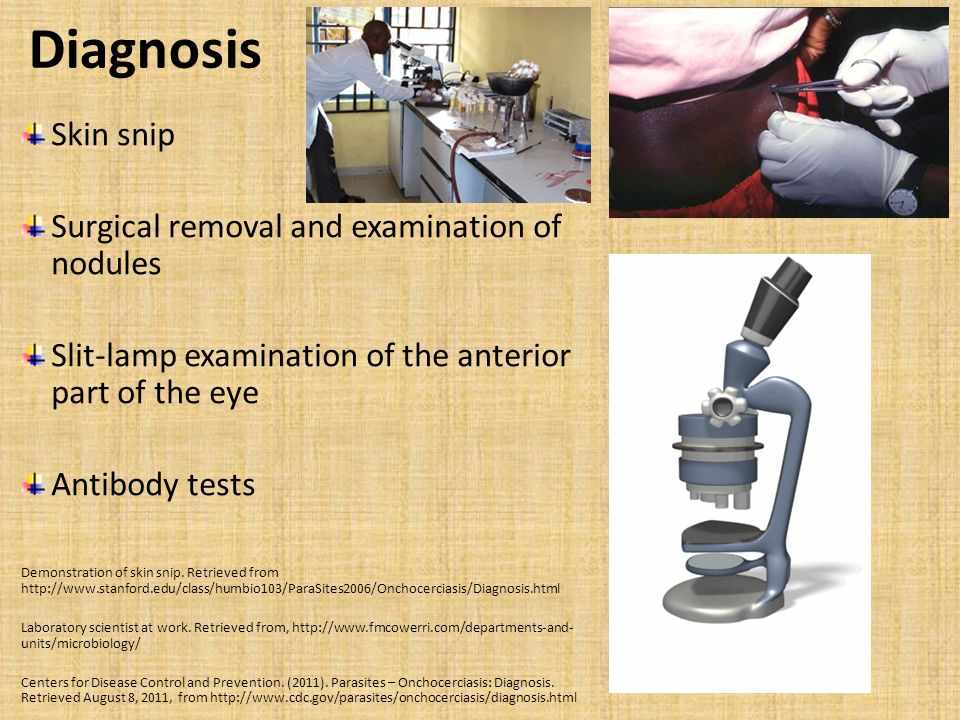 Diagnosis

Skin snip

Surgical removal and examination of nodules

Slit-lamp examination of the anterior part of the eye

Antibody tests

Demonstration of skin snip. Retrieved from http://www.stanford.edu/class/humbio103/ParaSites2006/Onchocerciasis/Diagnosis.html

Laboratory scientist at work. Retrieved from, http://www.fmcowerri.com/departments-and-units/microbiology/

Centers for Disease Control and Prevention. (2011). Parasites – Onchocerciasis: Diagnosis. Retrieved August 8, 2011, from http://www.cdc.gov/parasites/onchocerciasis/diagnosis.html